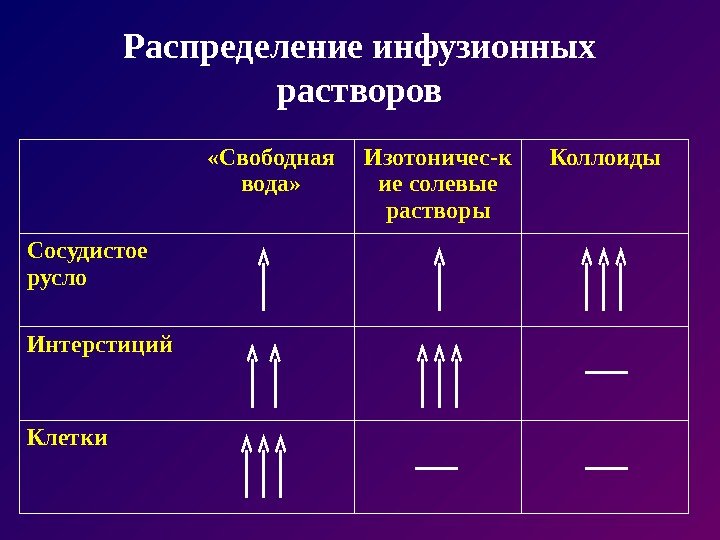 Распределение инфузионных растворов

| | «Свободная вода» | Изотоничес-кие солевые растворы | Коллоиды |
|---|---|---|---|
| Сосудистое русло | ↑ | ↑ | ↑↑↑ |
| Интерстиций | ↑↑ | ↑↑↑ | — |
| Клетки | ↑↑↑ | — | — |